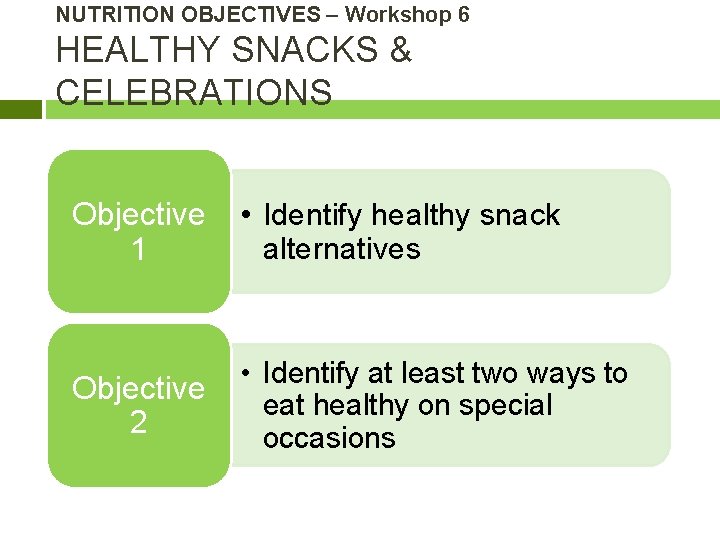 NUTRITION OBJECTIVES – Workshop 6
HEALTHY SNACKS & CELEBRATIONS

Objective 1

• Identify healthy snack alternatives

Objective 2

• Identify at least two ways to eat healthy on special occasions